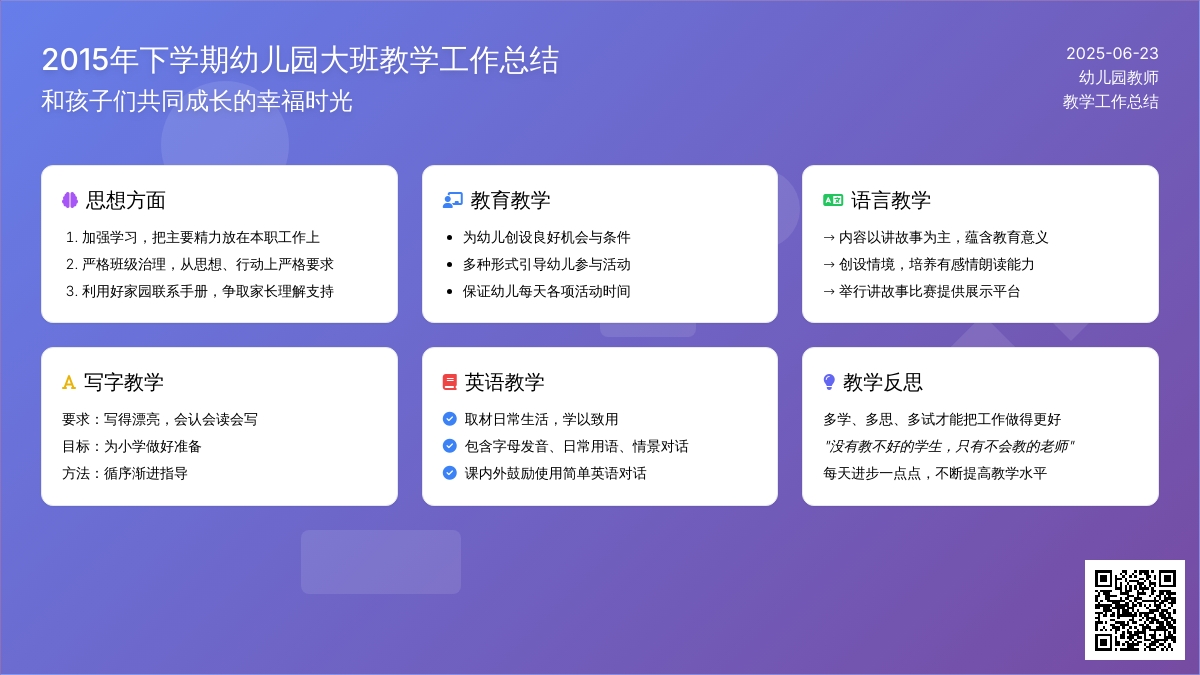 2015年下学期幼儿园大班教学工作总结
和孩子们共同成长的幸福时光

2025-06-23
幼儿园教师
教学工作总结

思想方面
1. 加强学习，把主要精力放在本职工作上
2. 严格班级治理，从思想、行动上严格要求
3. 利用好家园联系手册，争取家长理解支持

教育教学
• 为幼儿创设良好机会与条件
• 多种形式引导幼儿参与活动
• 保证幼儿每天各项活动时间

语言教学
→ 内容以讲故事为主，蕴含教育意义
→ 创设情境，培养有感情朗读能力
→ 举行讲故事比赛提供展示平台

写字教学
要求：写得漂亮，会认会读会写
目标：为小学做好准备
方法：循序渐进指导

英语教学
取材日常生活，学以致用
包含字母发音、日常用语、情景对话
课内外鼓励使用简单英语对话

教学反思
多学、多思、多试才能把工作做得更好
"没有教不好的学生，只有不会教的老师"
每天进步一点点，不断提高教学水平